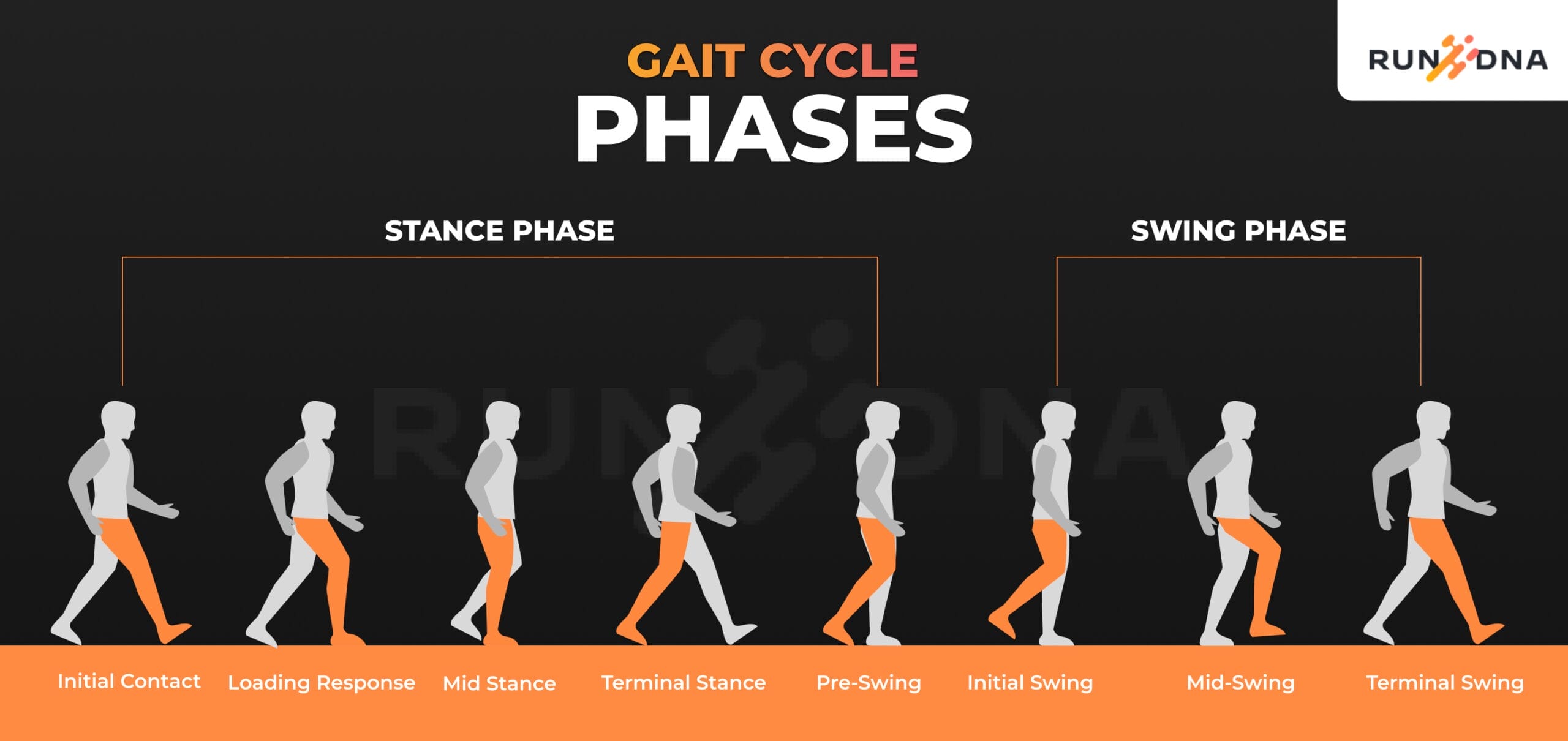 GAIT CYCLE
PHASES

RUN DNA

STANCE PHASE

SWING PHASE

RUN DNA

Initial Contact
Loading Response
Mid Stance
Terminal Stance
Pre-Swing
Initial Swing
Mid-Swing
Terminal Swing